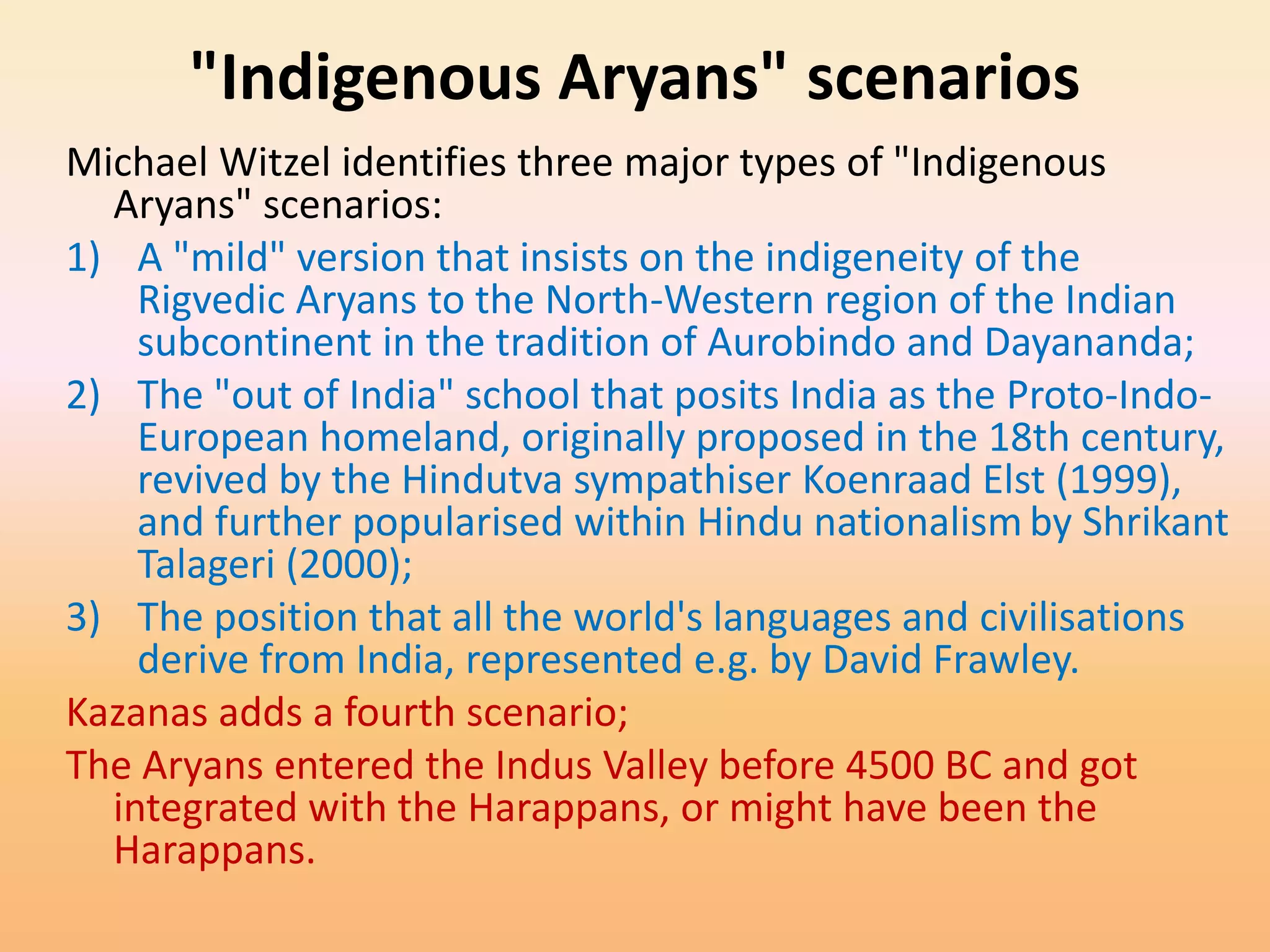 "Indigenous Aryans" scenarios

Michael Witzel identifies three major types of "Indigenous Aryans" scenarios:

1) A "mild" version that insists on the indigeneity of the Rigvedic Aryans to the North-Western region of the Indian subcontinent in the tradition of Aurobindo and Dayananda;

2) The "out of India" school that posits India as the Proto-Indo-European homeland, originally proposed in the 18th century, revived by the Hindutva sympathiser Koenraad Elst (1999), and further popularised within Hindu nationalism by Shrikant Talageri (2000);

3) The position that all the world's languages and civilisations derive from India, represented e.g. by David Frawley.

Kazanas adds a fourth scenario;

The Aryans entered the Indus Valley before 4500 BC and got integrated with the Harappans, or might have been the Harappans.